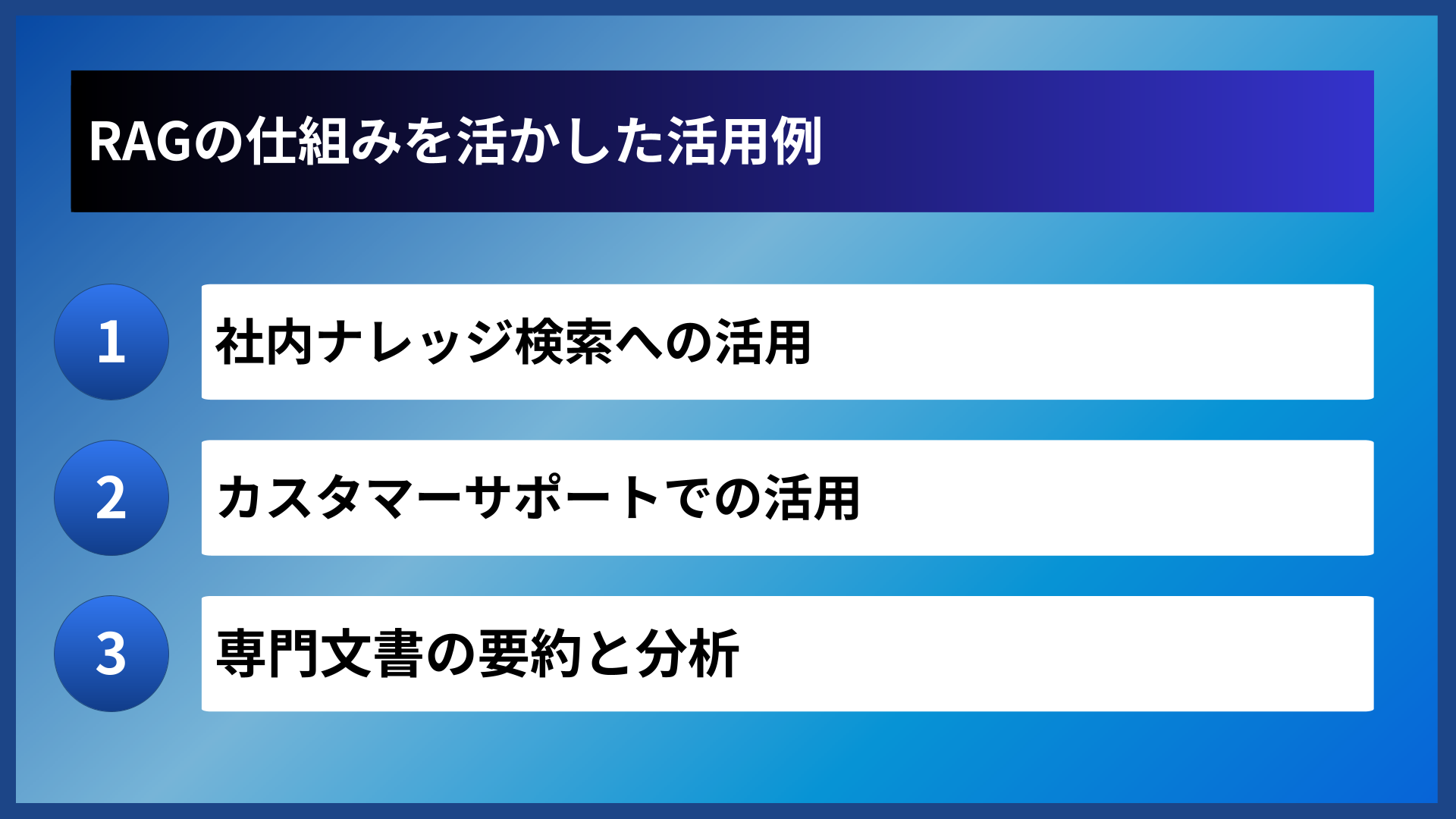 RAGの仕組みを活かした活用例

1

社内ナレッジ検索への活用

2

カスタマーサポートでの活用

3

専門文書の要約と分析